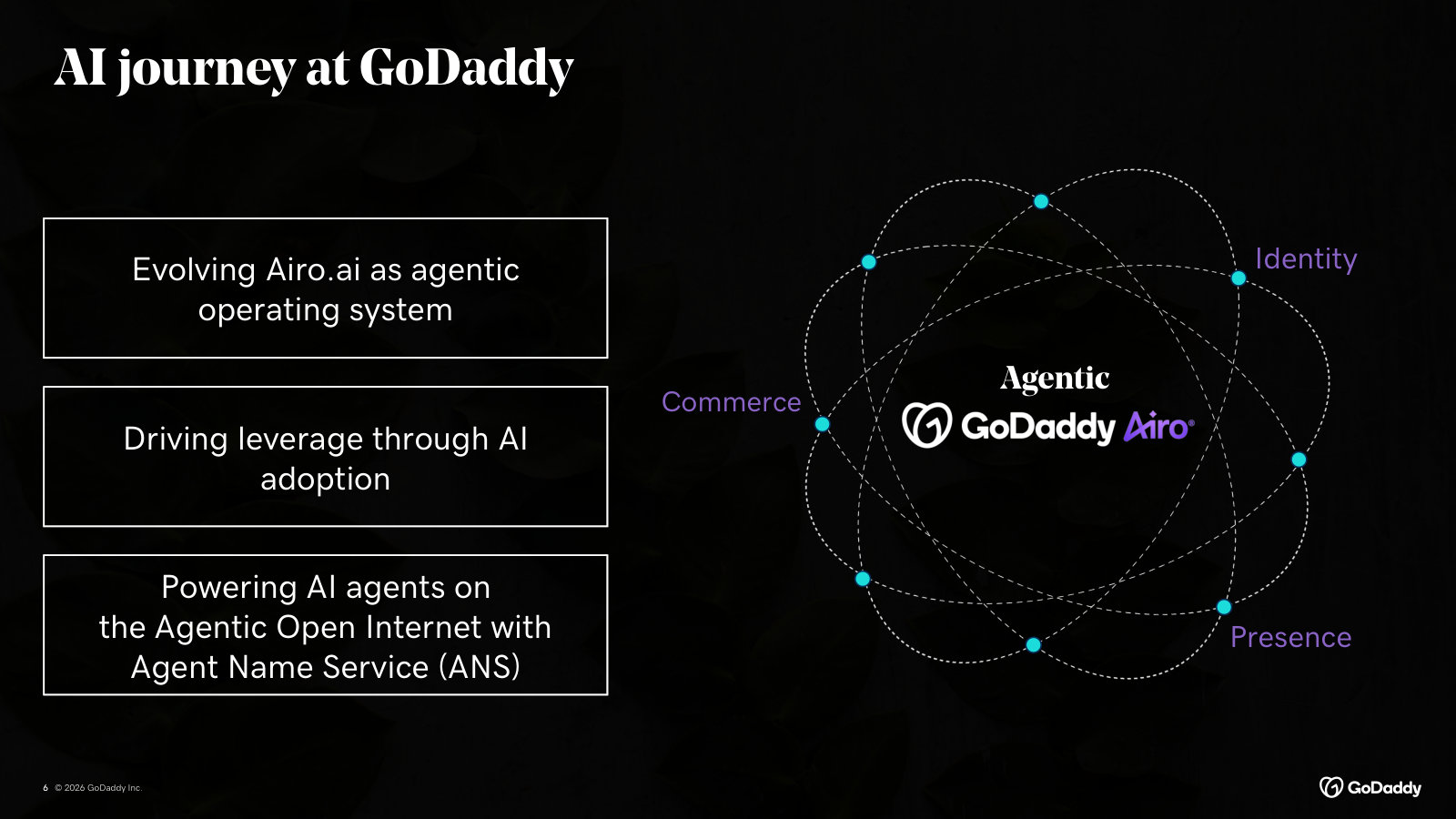 AI journey at GoDaddy

Evolving Airo.ai as agentic operating system

Driving leverage through AI adoption

Powering AI agents on the Agentic Open Internet with Agent Name Service (ANS)

Identity

Commerce

Agentic
GoDaddy Airo®

Presence

6 © 2026 GoDaddy Inc.

GoDaddy